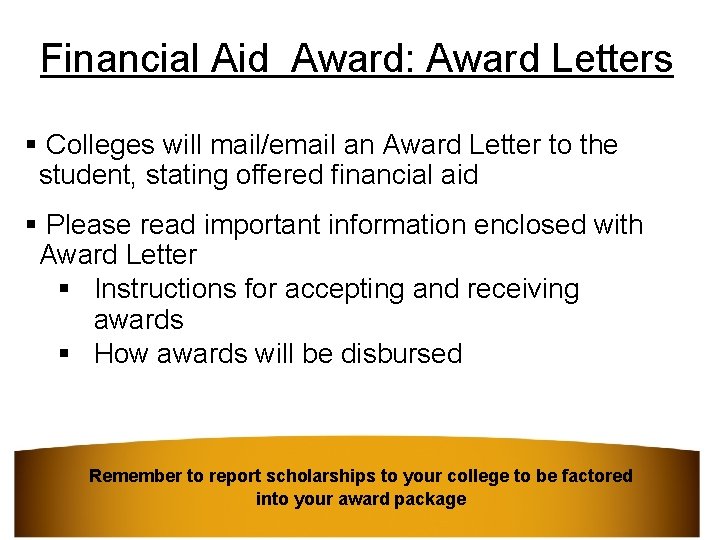 Financial Aid Award: Award Letters

▪ Colleges will mail/email an Award Letter to the student, stating offered financial aid

▪ Please read important information enclosed with Award Letter

▪ Instructions for accepting and receiving awards

▪ How awards will be disbursed

Remember to report scholarships to your college to be factored into your award package